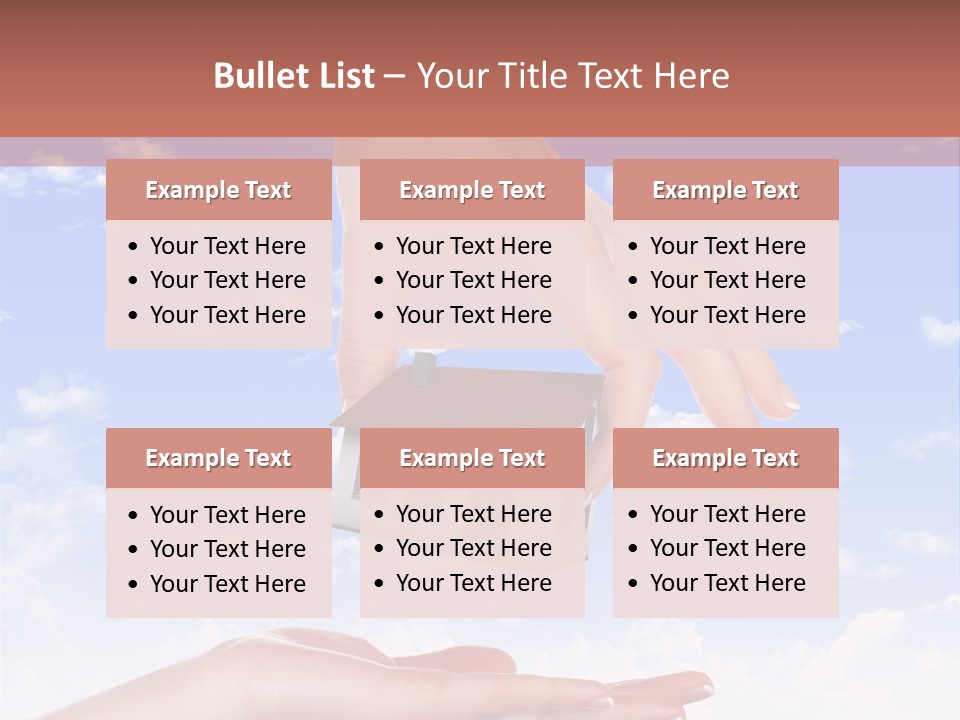 Bullet List – Your Title Text Here

Example Text
• Your Text Here
• Your Text Here
• Your Text Here

Example Text
• Your Text Here
• Your Text Here
• Your Text Here

Example Text
• Your Text Here
• Your Text Here
• Your Text Here

Example Text
• Your Text Here
• Your Text Here
• Your Text Here

Example Text
• Your Text Here
• Your Text Here
• Your Text Here

Example Text
• Your Text Here
• Your Text Here
• Your Text Here